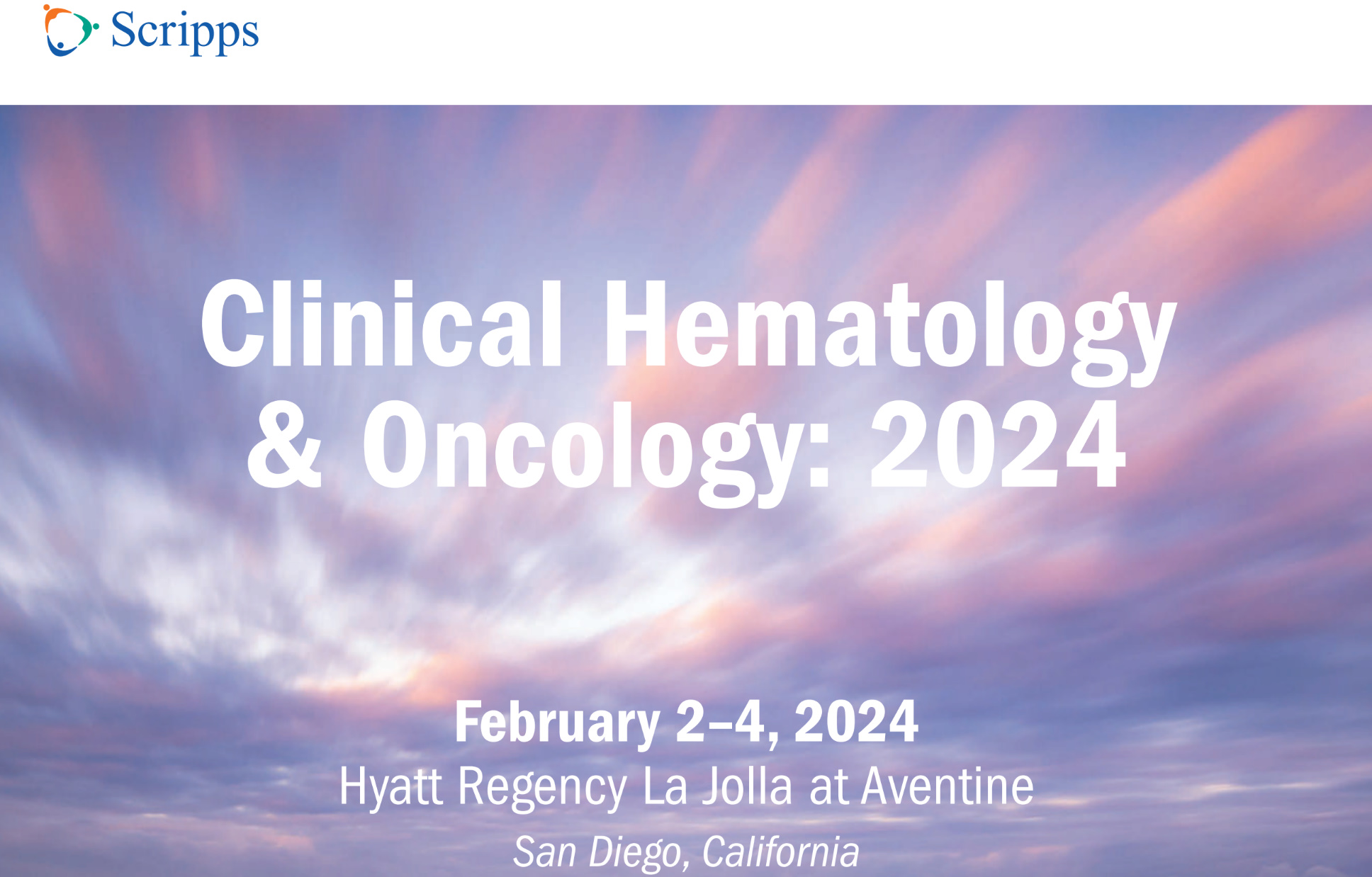 Scripps

Clinical Hematology & Oncology: 2024

February 2–4, 2024
Hyatt Regency La Jolla at Aventine
San Diego, California